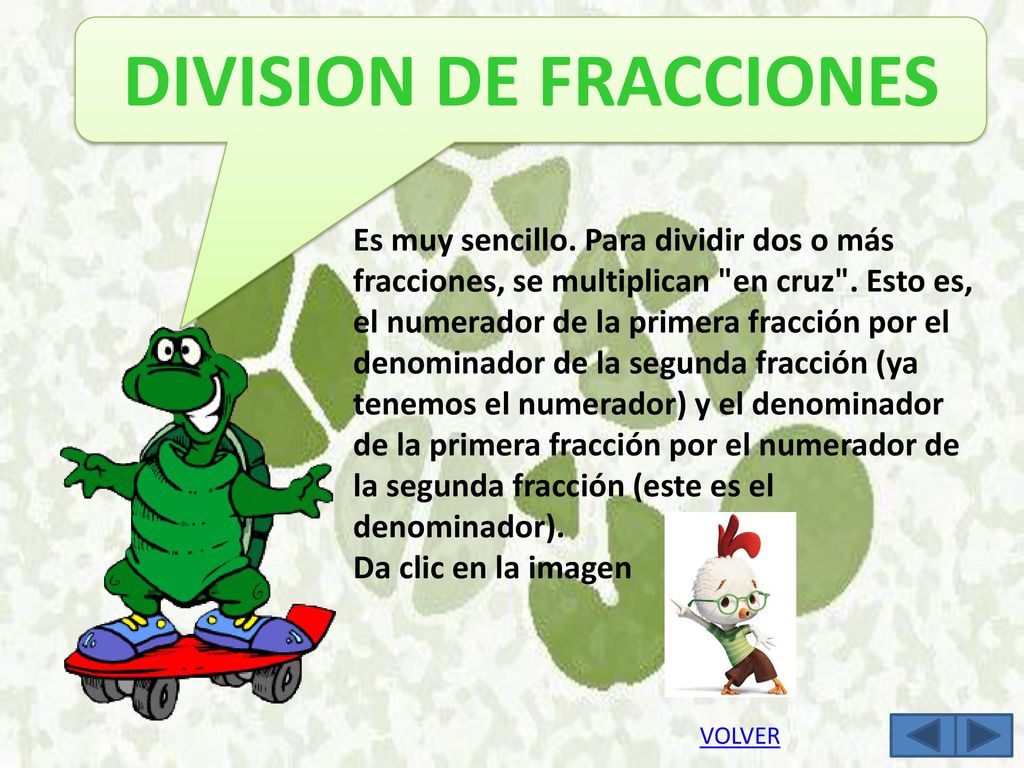 DIVISION DE FRACCIONES

Es muy sencillo. Para dividir dos o más fracciones, se multiplican "en cruz". Esto es, el numerador de la primera fracción por el denominador de la segunda fracción (ya tenemos el numerador) y el denominador de la primera fracción por el numerador de la segunda fracción (este es el denominador).
Da clic en la imagen

VOLVER